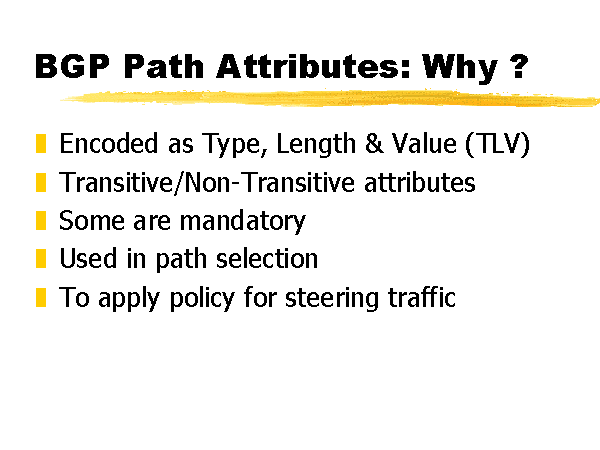 BGP Path Attributes: Why ?

Encoded as Type, Length & Value (TLV)
Transitive/Non-Transitive attributes
Some are mandatory
Used in path selection
To apply policy for steering traffic